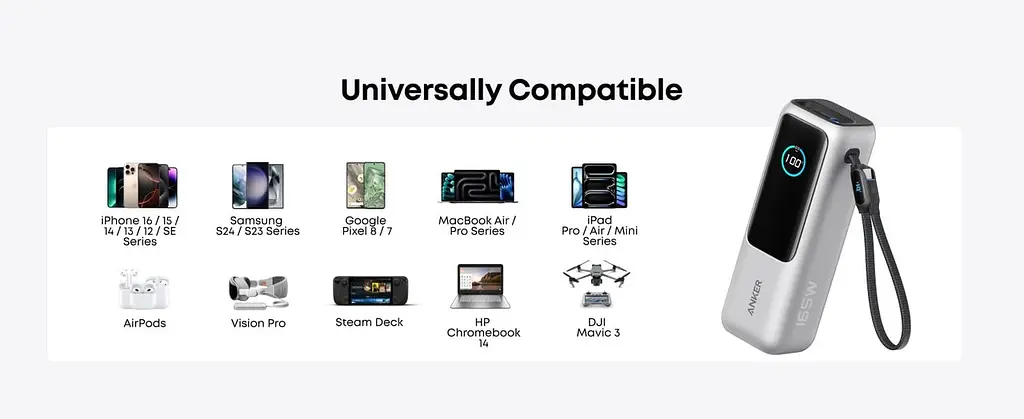 Universally Compatible

iPhone 16 / 15 / 14 / 13 / 12 / SE Series

Samsung S24 / S23 Series

Google Pixel 8 / 7

MacBook Air / Pro Series

iPad Pro / Air / Mini Series

AirPods

Vision Pro

Steam Deck

HP Chromebook 14

DJI Mavic 3

100

ANKER

165W